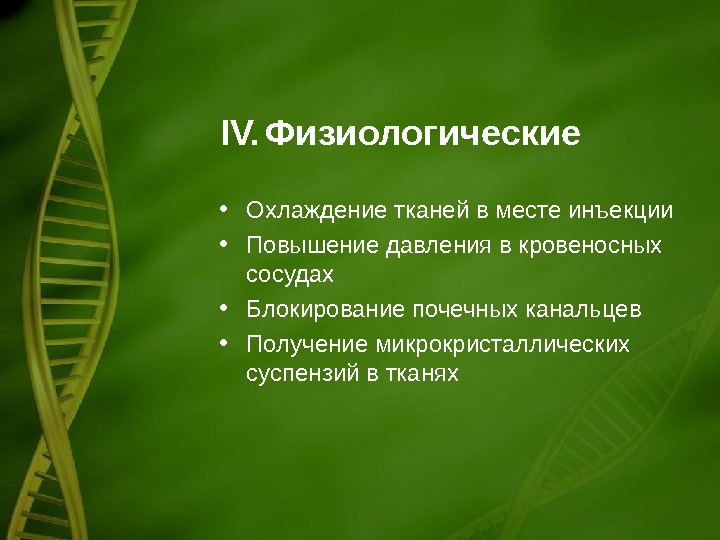 IV. Физиологические

• Охлаждение тканей в месте инъекции
• Повышение давления в кровеносных сосудах
• Блокирование почечных канальцев
• Получение микрокристаллических суспензий в тканях